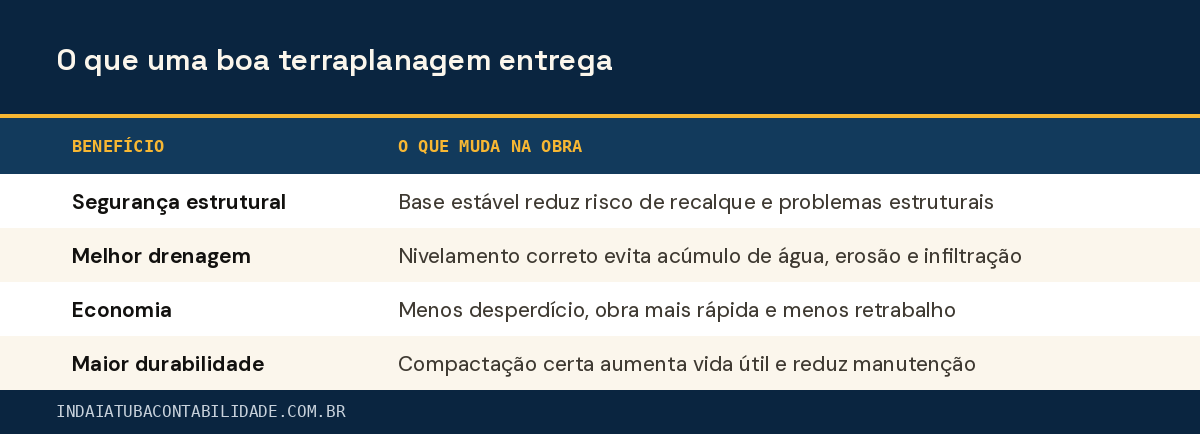 O que uma boa terraplanagem entrega

| BENEFÍCIO | O QUE MUDA NA OBRA |
|---|---|
| Segurança estrutural | Base estável reduz risco de recalque e problemas estruturais |
| Melhor drenagem | Nivelamento correto evita acúmulo de água, erosão e infiltração |
| Economia | Menos desperdício, obra mais rápida e menos retrabalho |
| Maior durabilidade | Compactação certa aumenta vida útil e reduz manutenção |

INDAIATUBACONTABILIDADE.COM.BR